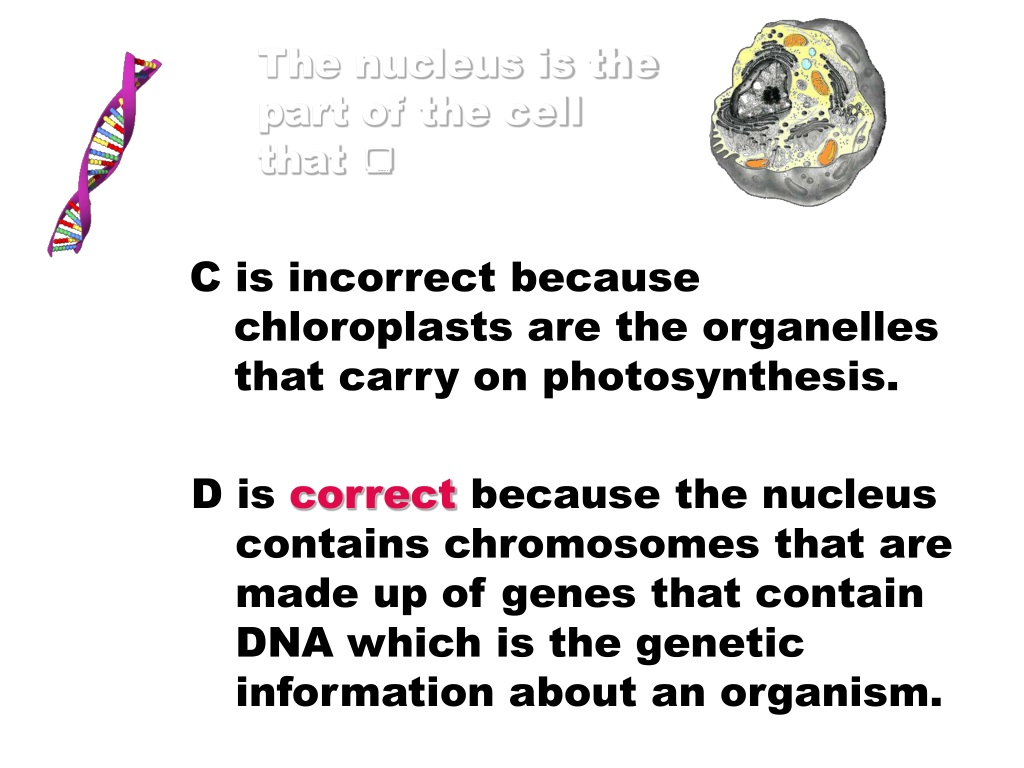 The nucleus is the part of the cell that □

C is incorrect because chloroplasts are the organelles that carry on photosynthesis.

D is correct because the nucleus contains chromosomes that are made up of genes that contain DNA which is the genetic information about an organism.